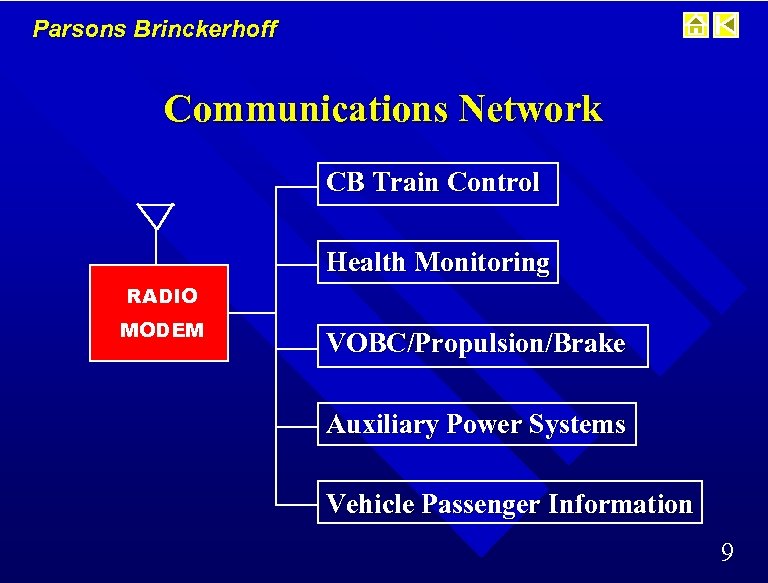 Parsons Brinckerhoff

Communications Network

RADIO MODEM

CB Train Control

Health Monitoring

VOBC/Propulsion/Brake

Auxiliary Power Systems

Vehicle Passenger Information

9